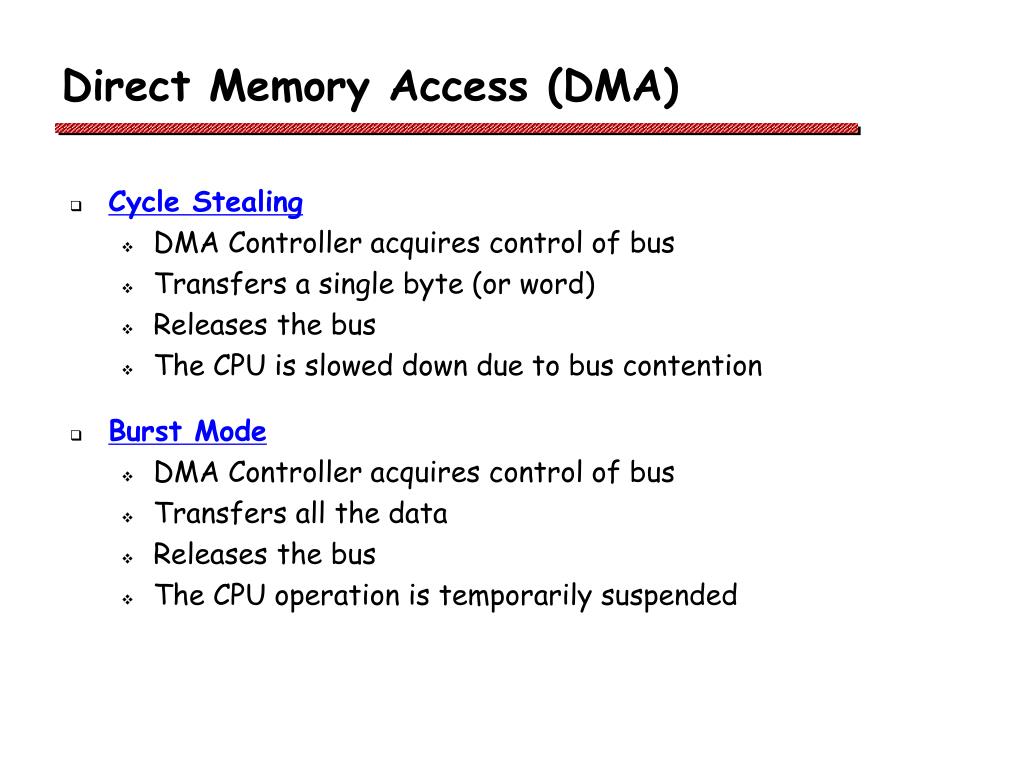 Direct Memory Access (DMA)

Cycle Stealing
DMA Controller acquires control of bus
Transfers a single byte (or word)
Releases the bus
The CPU is slowed down due to bus contention

Burst Mode
DMA Controller acquires control of bus
Transfers all the data
Releases the bus
The CPU operation is temporarily suspended